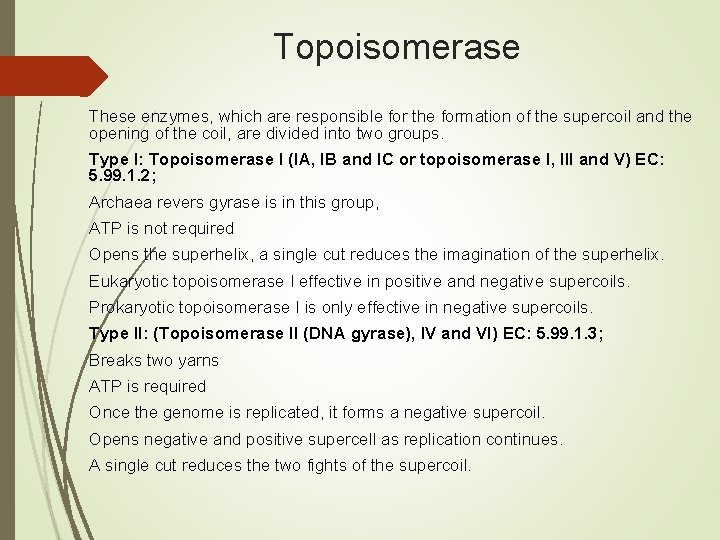 Topoisomerase

These enzymes, which are responsible for the formation of the supercoil and the opening of the coil, are divided into two groups.

Type I: Topoisomerase I (IA, IB and IC or topoisomerase I, III and V) EC: 5.99.1.2;

Archaea revers gyrase is in this group,

ATP is not required

Opens the superhelix, a single cut reduces the imagination of the superhelix.

Eukaryotic topoisomerase I effective in positive and negative supercoils.

Prokaryotic topoisomerase I is only effective in negative supercoils.

Type II: (Topoisomerase II (DNA gyrase), IV and VI) EC: 5.99.1.3;

Breaks two yarns

ATP is required

Once the genome is replicated, it forms a negative supercoil.

Opens negative and positive supercell as replication continues.

A single cut reduces the two fights of the supercoil.